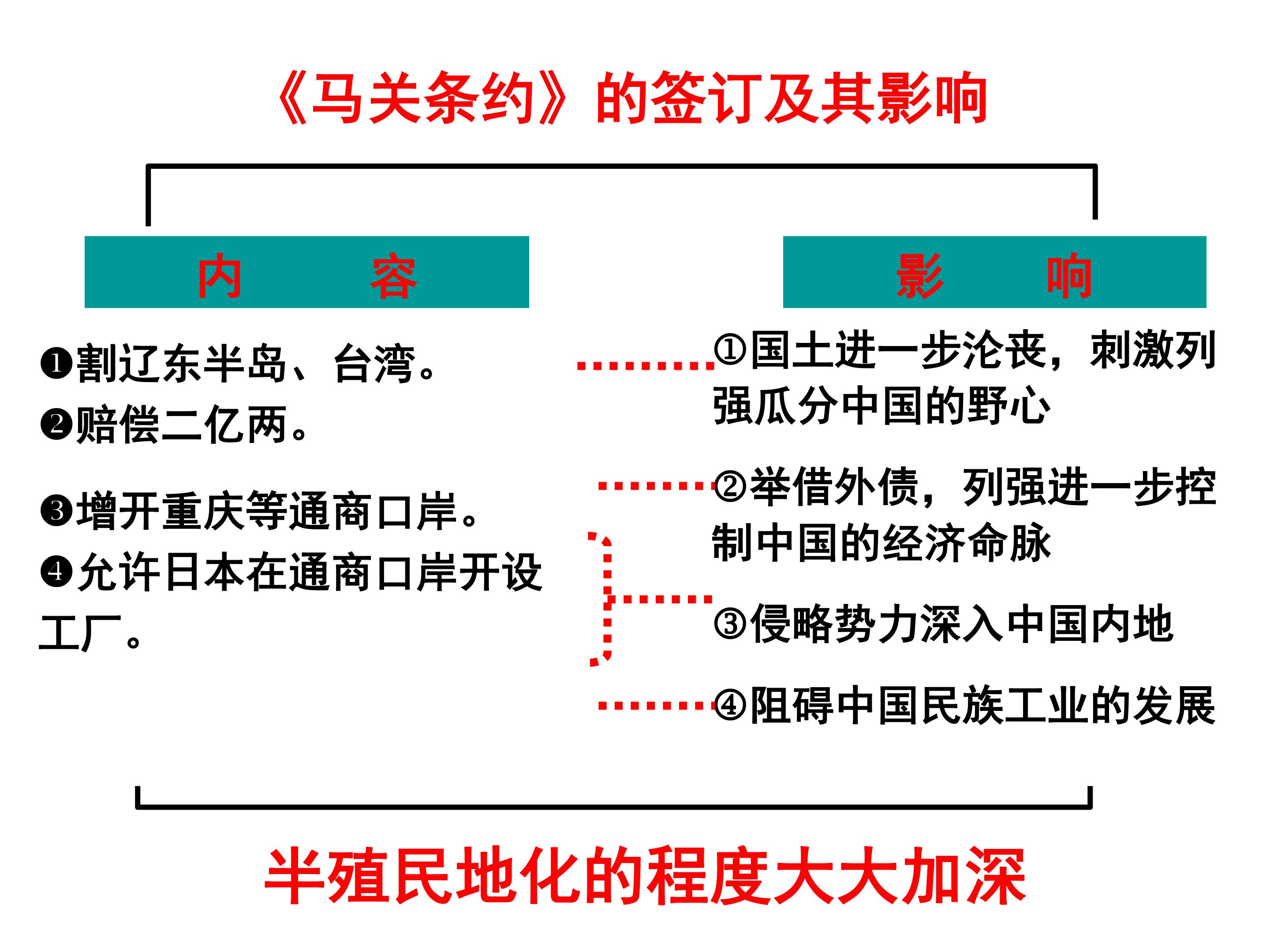 《马关条约》的签订及其影响

内 容

❶割辽东半岛、台湾。
❷赔偿二亿两。
❸增开重庆等通商口岸。
❹允许日本在通商口岸开设工厂。

影 响

①国土进一步沦丧，刺激列强瓜分中国的野心

②举借外债，列强进一步控制中国的经济命脉

③侵略势力深入中国内地

④阻碍中国民族工业的发展

半殖民地化的程度大大加深